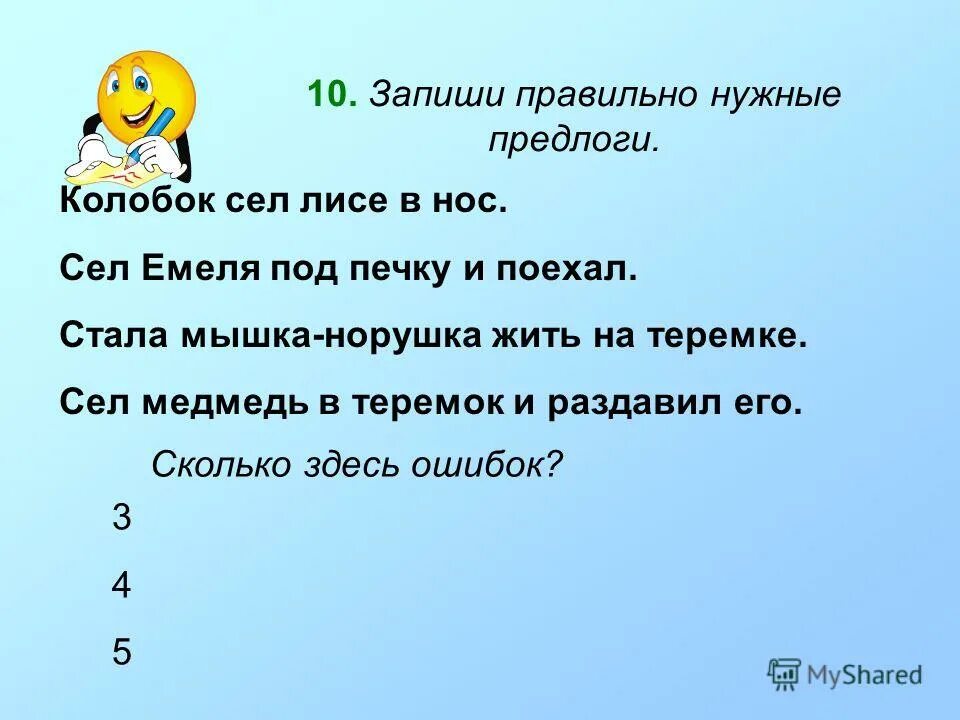 10. Запиши правильно нужные предлоги.

Колобок сел лисе в нос.

Сел Емеля под печку и поехал.

Стала мышка-норушка жить на теремке.

Сел медмедь в теремок и раздавил его.

Сколько здесь ошибок?

3

4

5

MyShared